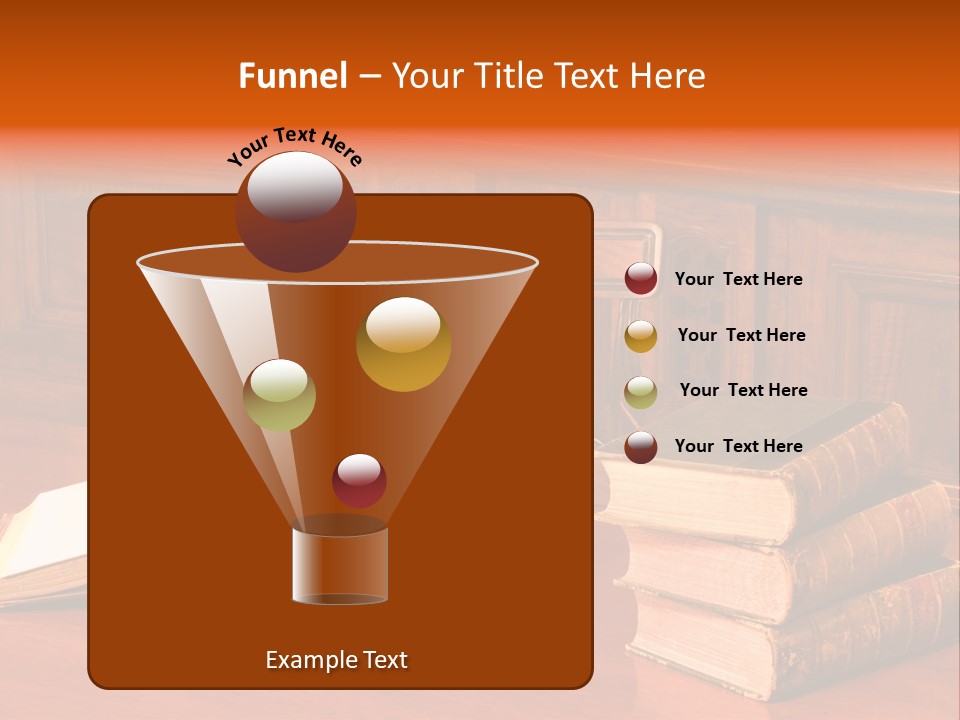 Funnel – Your Title Text Here

Your Text Here

Your Text Here

Your Text Here

Your Text Here

Your Text Here

Example Text